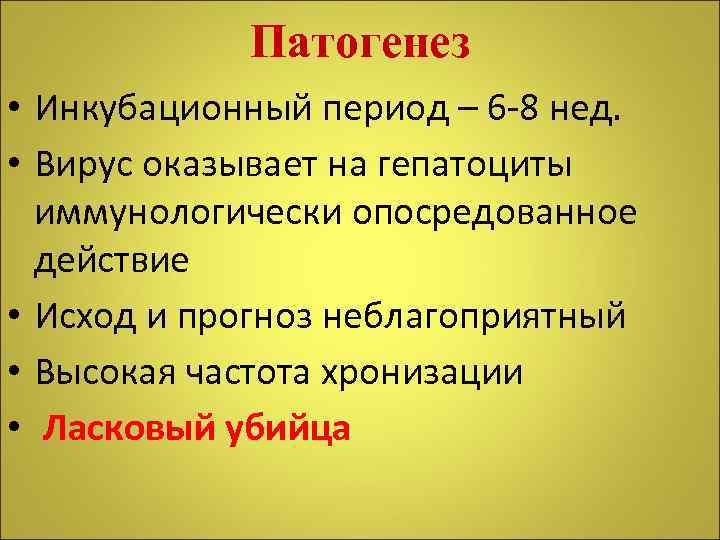 Патогенез

• Инкубационный период – 6-8 нед.
• Вирус оказывает на гепатоциты иммунологически опосредованное действие
• Исход и прогноз неблагоприятный
• Высокая частота хронизации
• Ласковый убийца